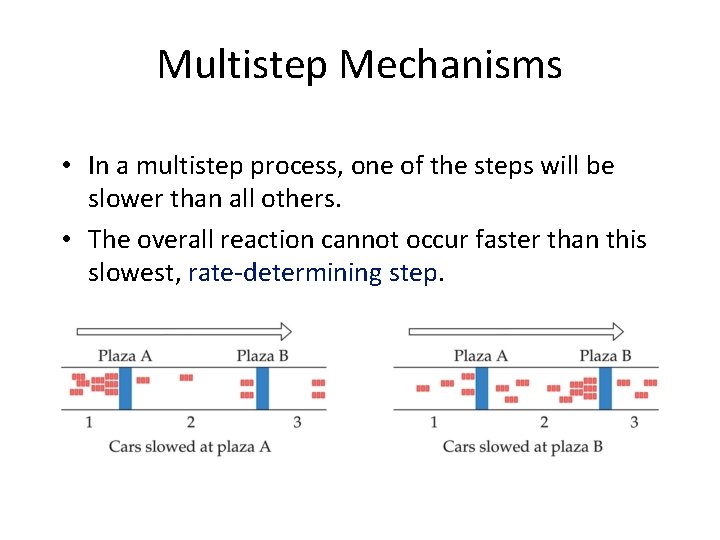 Multistep Mechanisms

• In a multistep process, one of the steps will be slower than all others.

• The overall reaction cannot occur faster than this slowest, rate-determining step.

Plaza A Plaza B
1 2 3
Cars slowed at plaza A

Plaza A Plaza B
1 2 3
Cars slowed at plaza B